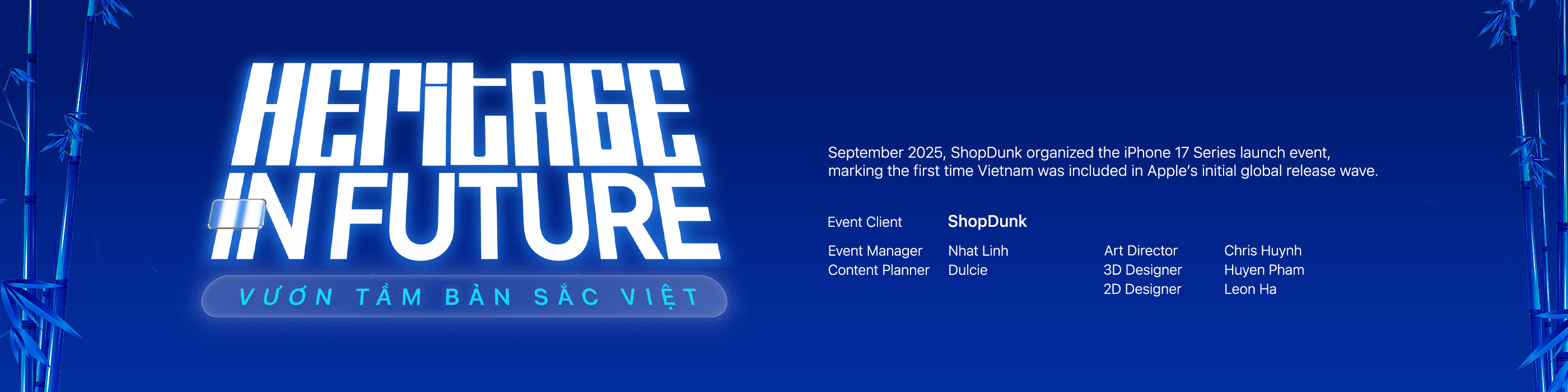 HERITAGE IN FUTURE

VƯƠN TẦM BẢN SẮC VIỆT

September 2025, ShopDunk organized the iPhone 17 Series launch event, marking the first time Vietnam was included in Apple's initial global release wave.

Event Client ShopDunk

Event Manager Nhat Linh
Content Planner Dulcie

Art Director Chris Huynh
3D Designer Huyen Pham
2D Designer Leon Ha